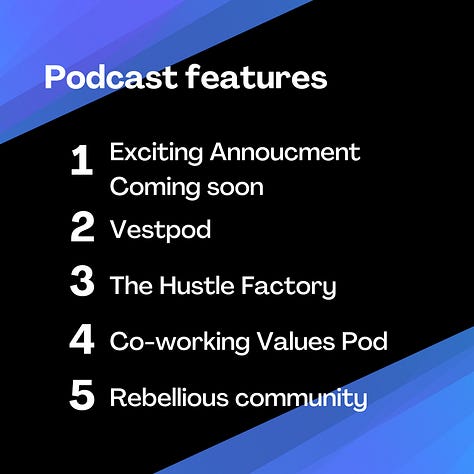 Podcast features

1 Exciting Annoucment Coming soon

2 Vestpod

3 The Hustle Factory

4 Co-working Values Pod

5 Rebellious community